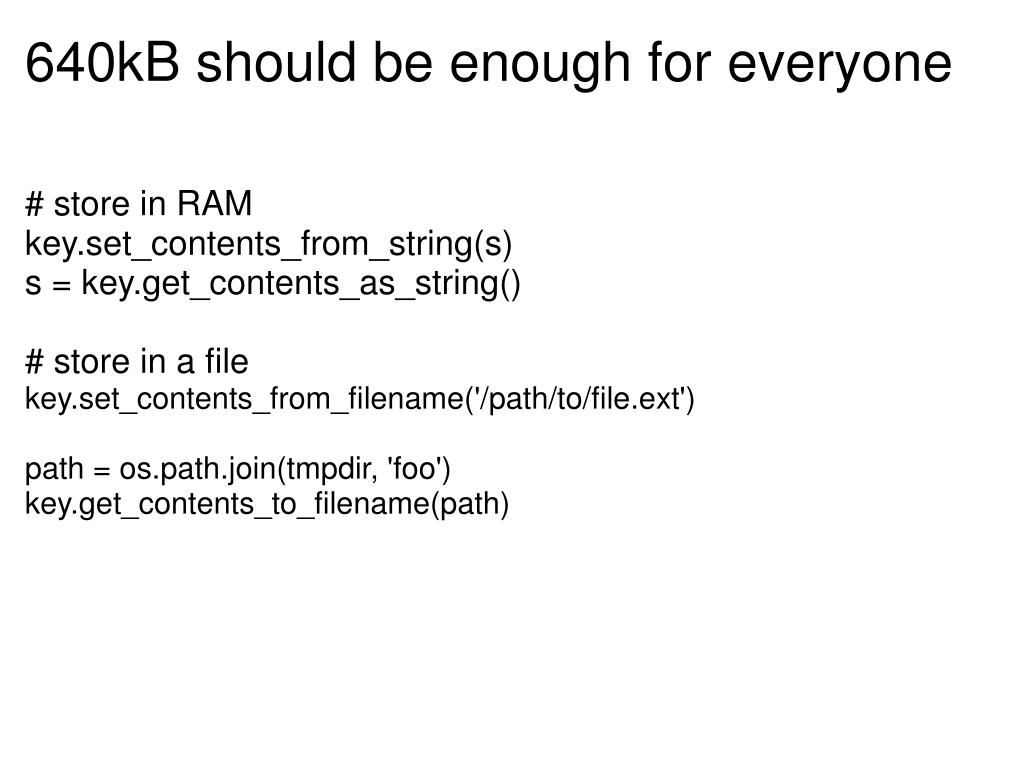 640kB should be enough for everyone

# store in RAM
key.set_contents_from_string(s)
s = key.get_contents_as_string()

# store in a file
key.set_contents_from_filename('/path/to/file.ext')

path = os.path.join(tmpdir, 'foo')
key.get_contents_to_filename(path)